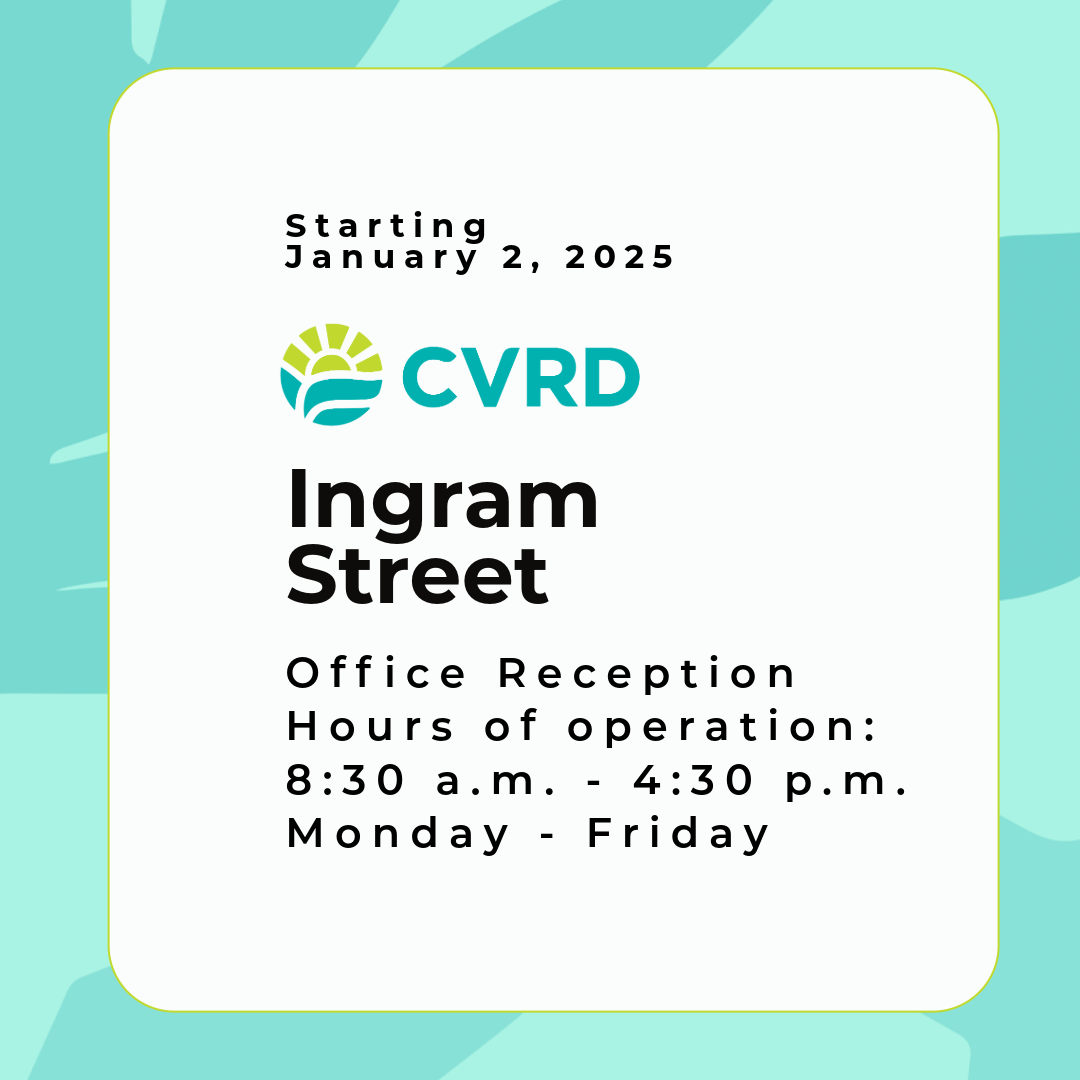 Starting
January 2, 2025

CVRD

Ingram
Street

Office Reception
Hours of operation:
8:30 a.m. - 4:30 p.m.
Monday - Friday